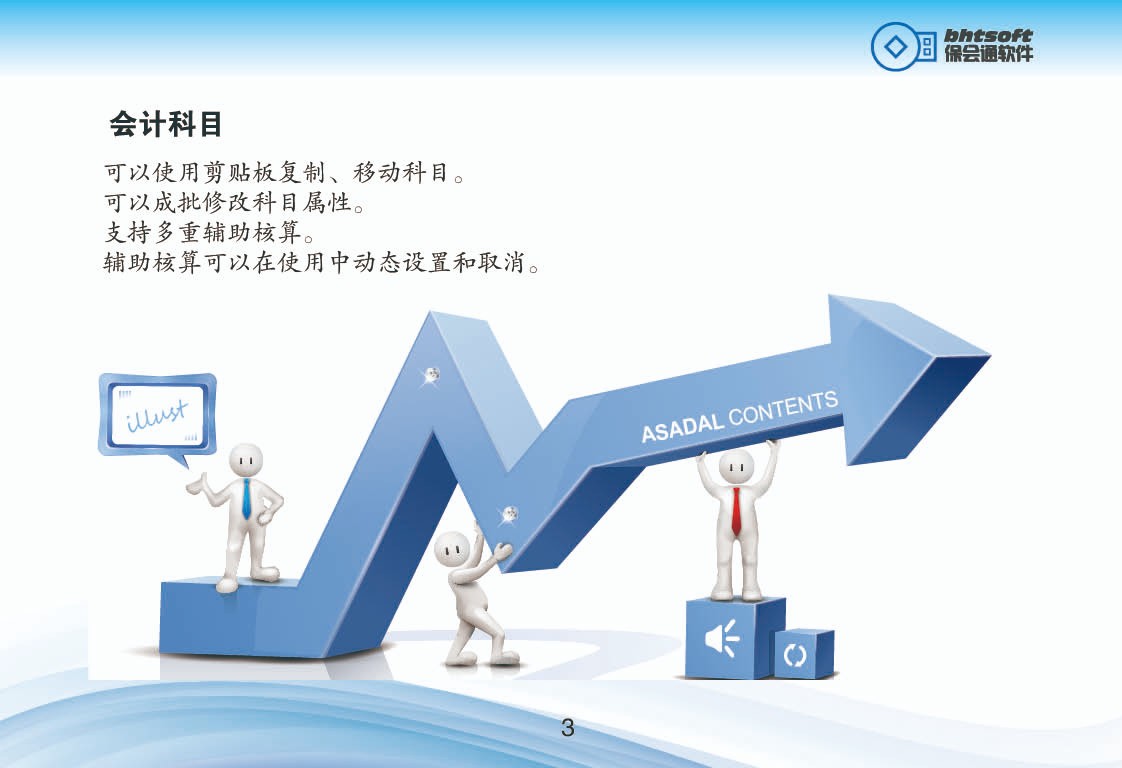 bhtsoft
保会通软件

会计科目

可以使用剪贴板复制、移动科目。
可以成批修改科目属性。
支持多重辅助核算。
辅助核算可以在使用中动态设置和取消。

illust

ASADAL CONTENTS

3